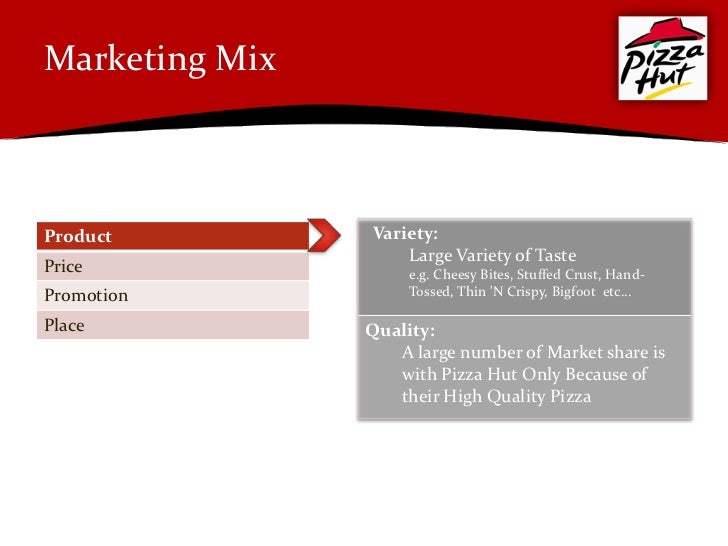 Marketing Mix

Pizza Hut

Product
Price
Promotion
Place

Variety:
Large Variety of Taste
e.g. Cheesy Bites, Stuffed Crust, Hand-Tossed, Thin 'N Crispy, Bigfoot etc…

Quality:
A large number of Market share is with Pizza Hut Only Because of their High Quality Pizza